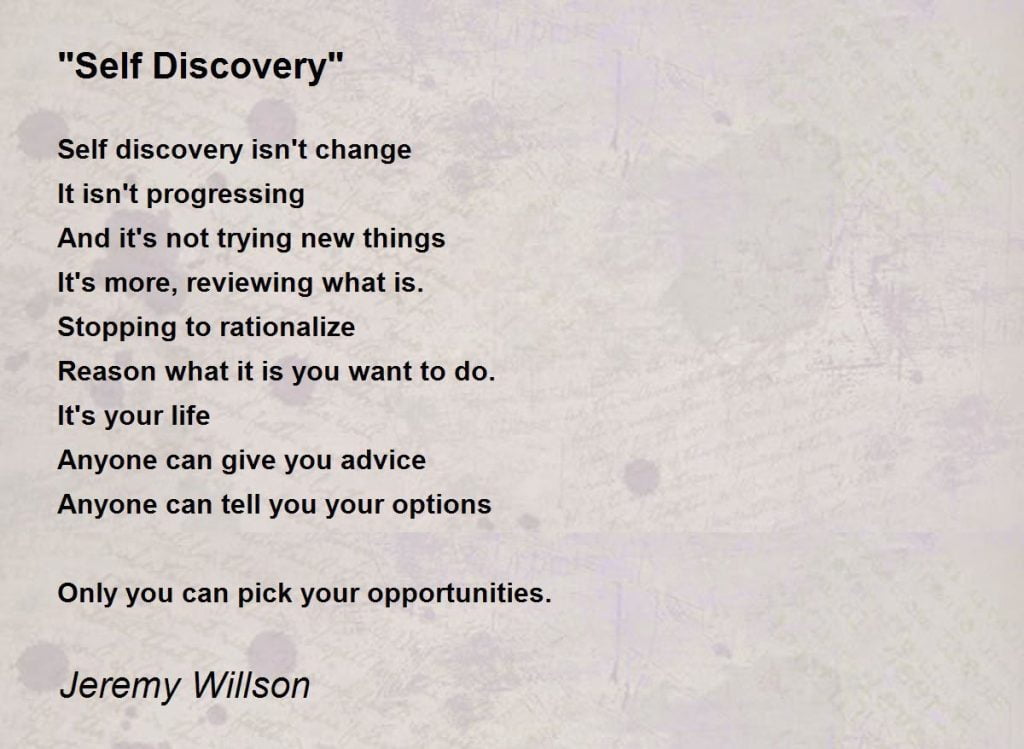 "Self Discovery"

Self discovery isn't change
It isn't progressing
And it's not trying new things
It's more, reviewing what is.
Stopping to rationalize
Reason what it is you want to do.
It's your life
Anyone can give you advice
Anyone can tell you your options

Only you can pick your opportunities.

Jeremy Willson